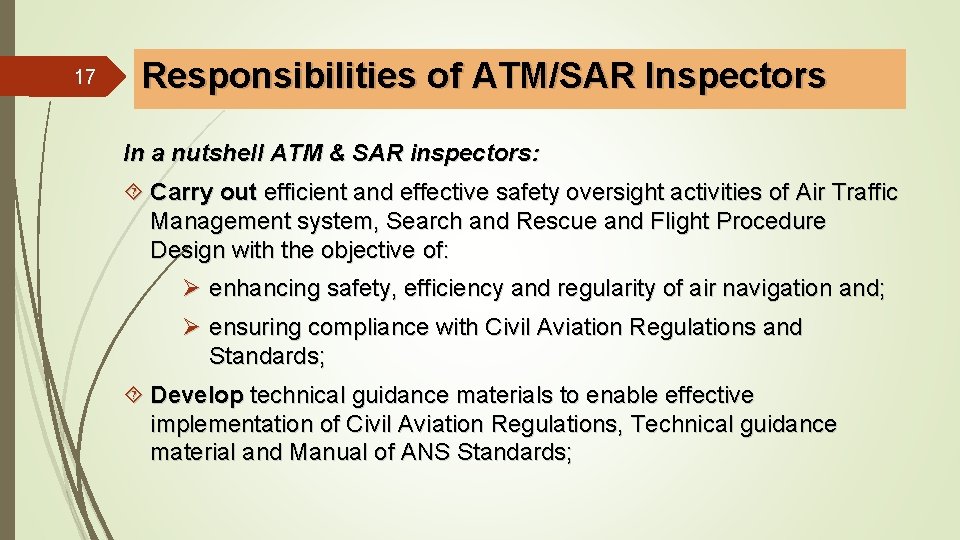 17

Responsibilities of ATM/SAR Inspectors

In a nutshell ATM & SAR inspectors:

Carry out efficient and effective safety oversight activities of Air Traffic Management system, Search and Rescue and Flight Procedure Design with the objective of:

enhancing safety, efficiency and regularity of air navigation and;

ensuring compliance with Civil Aviation Regulations and Standards;

Develop technical guidance materials to enable effective implementation of Civil Aviation Regulations, Technical guidance material and Manual of ANS Standards;